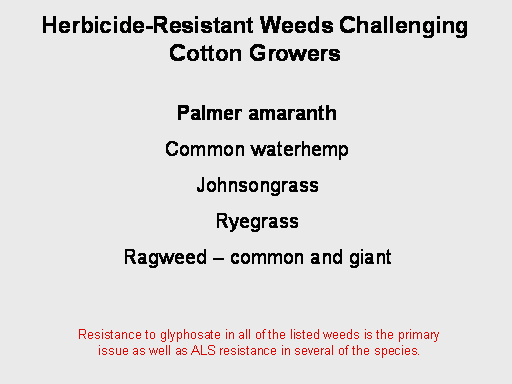 Herbicide-Resistant Weeds Challenging Cotton Growers

Palmer amaranth

Common waterhemp

Johnsongrass

Ryegrass

Ragweed – common and giant

Resistance to glyphosate in all of the listed weeds is the primary issue as well as ALS resistance in several of the species.